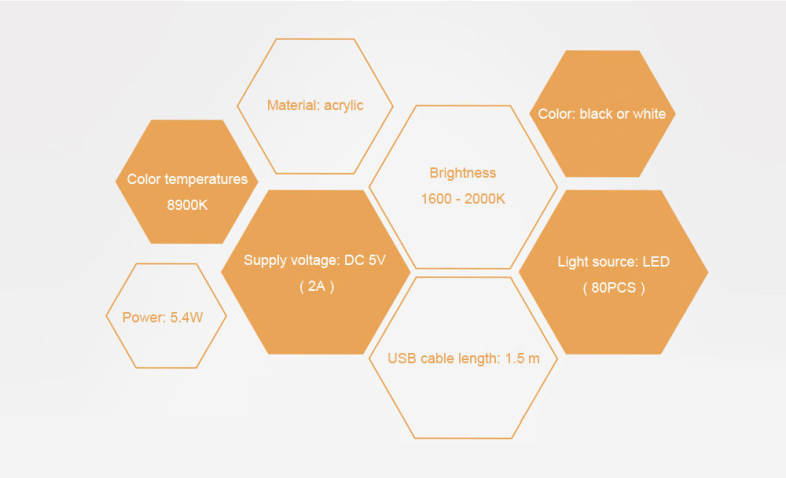 Material: acrylic

Color: black or white

Color temperatures
8900K

Brightness
1600 - 2000K

Supply voltage: DC 5V
( 2A )

Light source: LED
( 80PCS )

Power: 5.4W

USB cable length: 1.5 m